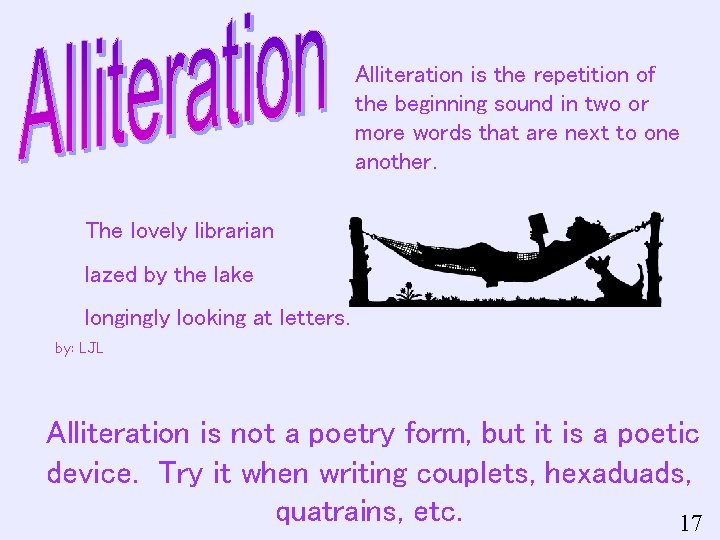 Alliteration

Alliteration is the repetition of the beginning sound in two or more words that are next to one another.

The lovely librarian

lazed by the lake

longingly looking at letters.

by: LJL

Alliteration is not a poetry form, but it is a poetic device. Try it when writing couplets, hexaduads, quatrains, etc.

17